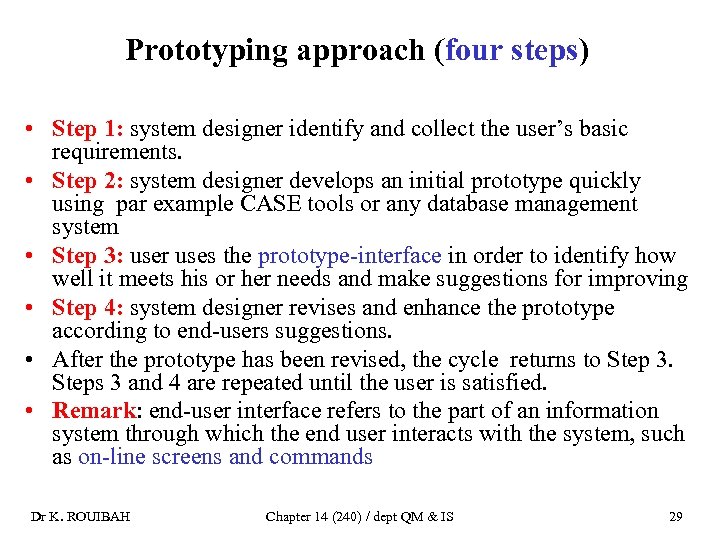 Prototyping approach (four steps)

• Step 1: system designer identify and collect the user's basic requirements.

• Step 2: system designer develops an initial prototype quickly using par example CASE tools or any database management system

• Step 3: user uses the prototype-interface in order to identify how well it meets his or her needs and make suggestions for improving

• Step 4: system designer revises and enhance the prototype according to end-users suggestions.

• After the prototype has been revised, the cycle returns to Step 3. Steps 3 and 4 are repeated until the user is satisfied.

• Remark: end-user interface refers to the part of an information system through which the end user interacts with the system, such as on-line screens and commands

Dr K. ROUIBAH

Chapter 14 (240) / dept QM & IS

29